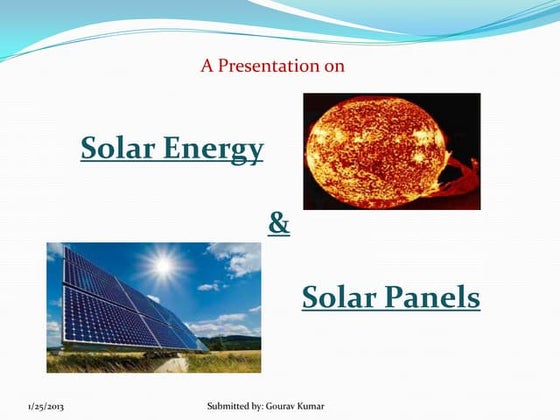 A Presentation on

Solar Energy

&

Solar Panels

1/25/2013

Submitted by: Gourav Kumar